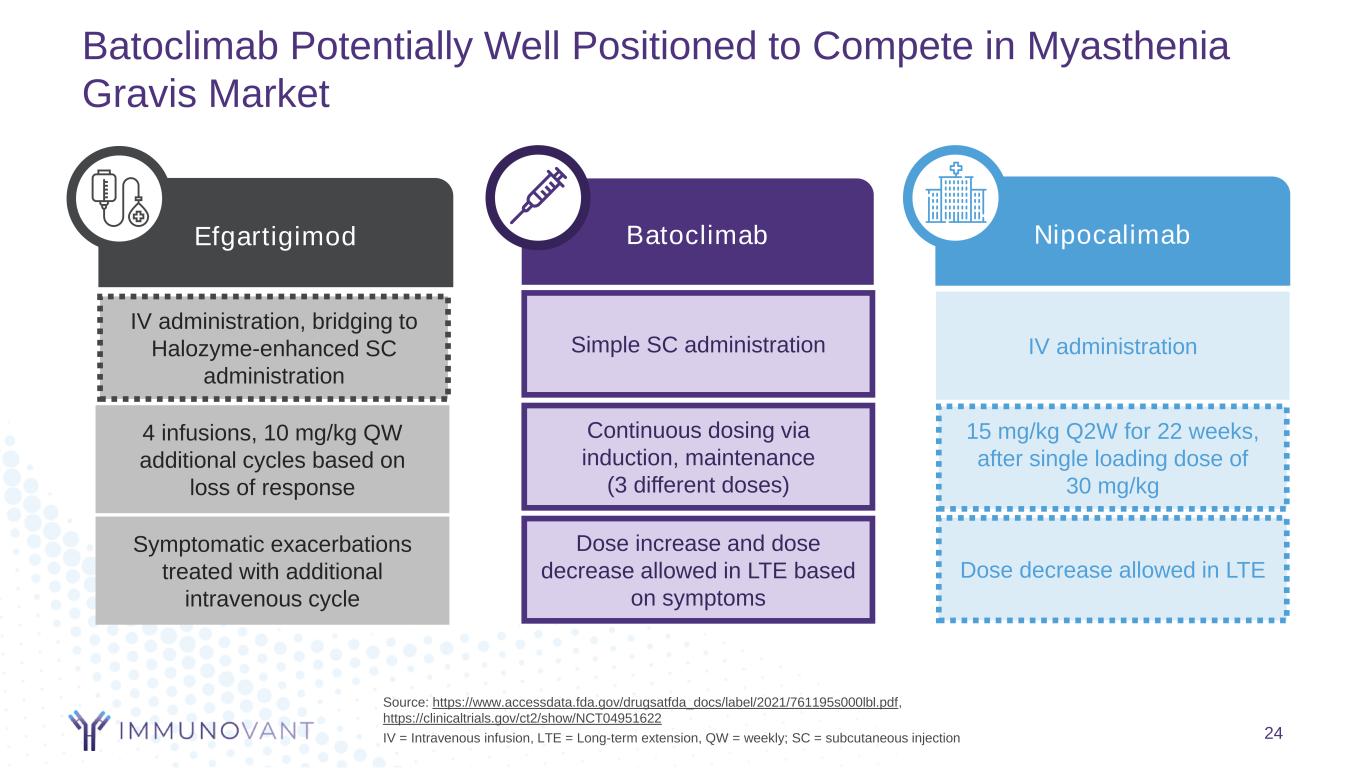 Batoclimab Potentially Well Positioned to Compete in Myasthenia Gravis Market

Efgartigimod

IV administration, bridging to Halozyme-enhanced SC administration

4 infusions, 10 mg/kg QW additional cycles based on loss of response

Symptomatic exacerbations treated with additional intravenous cycle

Batoclimab

Simple SC administration

Continuous dosing via induction, maintenance (3 different doses)

Dose increase and dose decrease allowed in LTE based on symptoms

Nipocalimab

IV administration

15 mg/kg Q2W for 22 weeks, after single loading dose of 30 mg/kg

Dose decrease allowed in LTE

IMMUNOVANT

Source: https://www.accessdata.fda.gov/drugsatfda_docs/label/2021/761195s000lbl.pdf, https://clinicaltrials.gov/ct2/show/NCT04951622

IV = Intravenous infusion, LTE = Long-term extension, QW = weekly; SC = subcutaneous injection

24